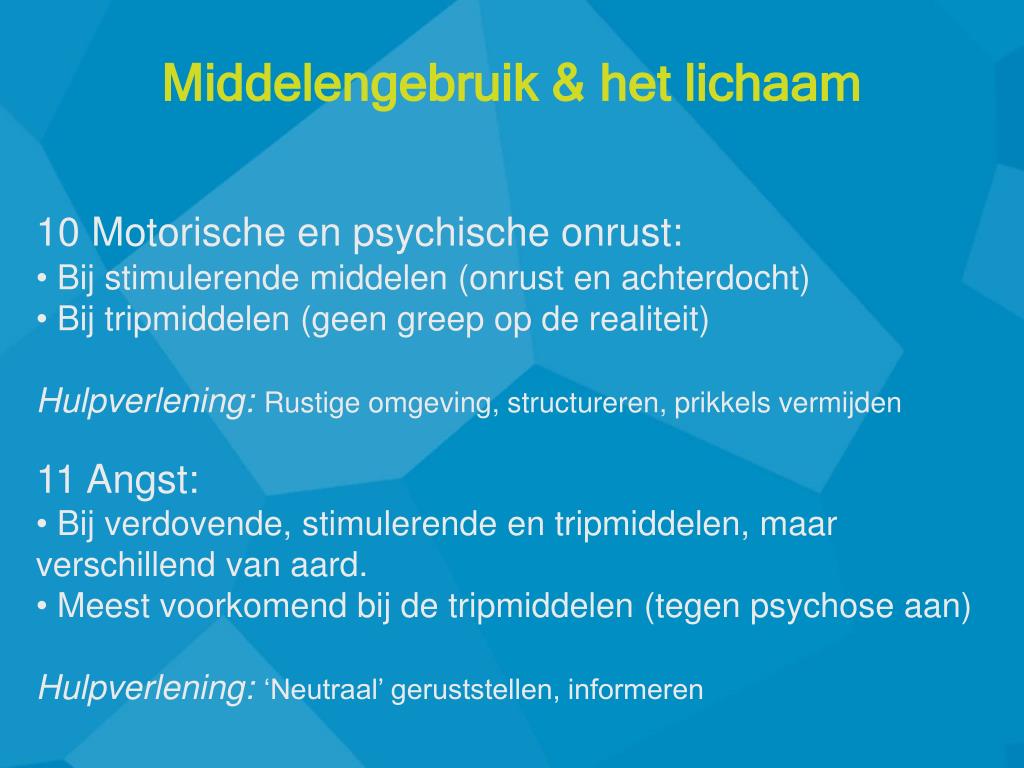 Middelengebruik & het lichaam

10 Motorische en psychische onrust:
• Bij stimulerende middelen (onrust en achterdocht)
• Bij tripmiddelen (geen greep op de realiteit)

Hulpverlening: Rustige omgeving, structureren, prikkels vermijden

11 Angst:
• Bij verdovende, stimulerende en tripmiddelen, maar verschillend van aard.
• Meest voorkomend bij de tripmiddelen (tegen psychose aan)

Hulpverlening: ‘Neutraal’ geruststellen, informeren